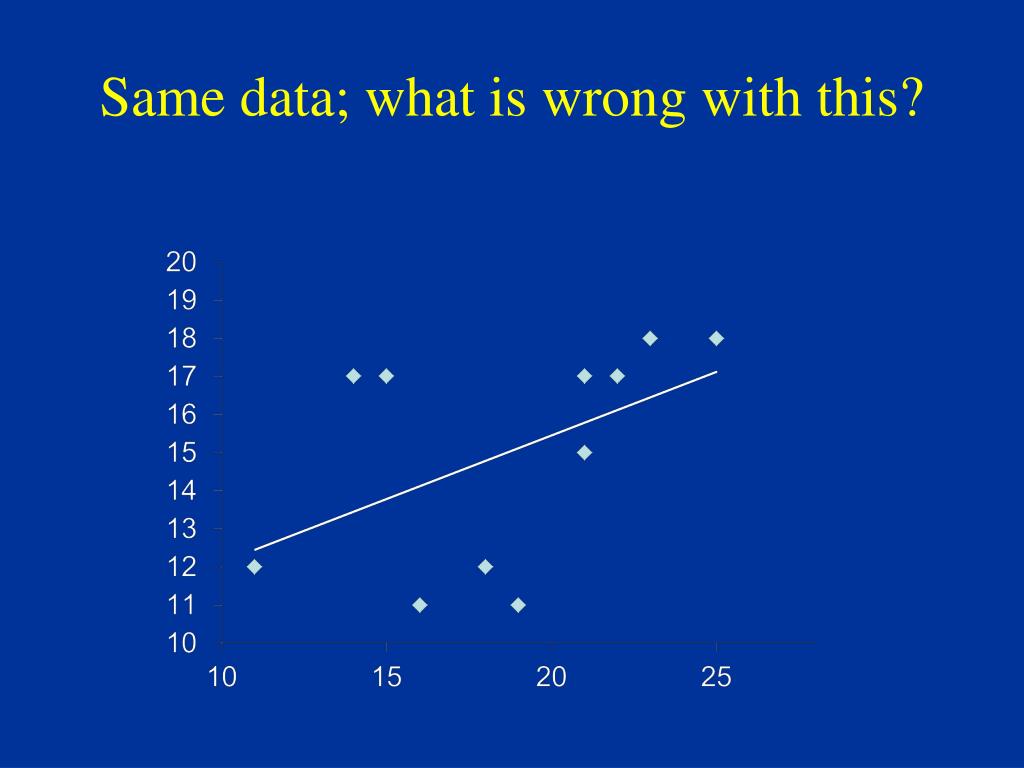 Same data; what is wrong with this?

20
19
18
17
16
15
14
13
12
11
10

10
15
20
25